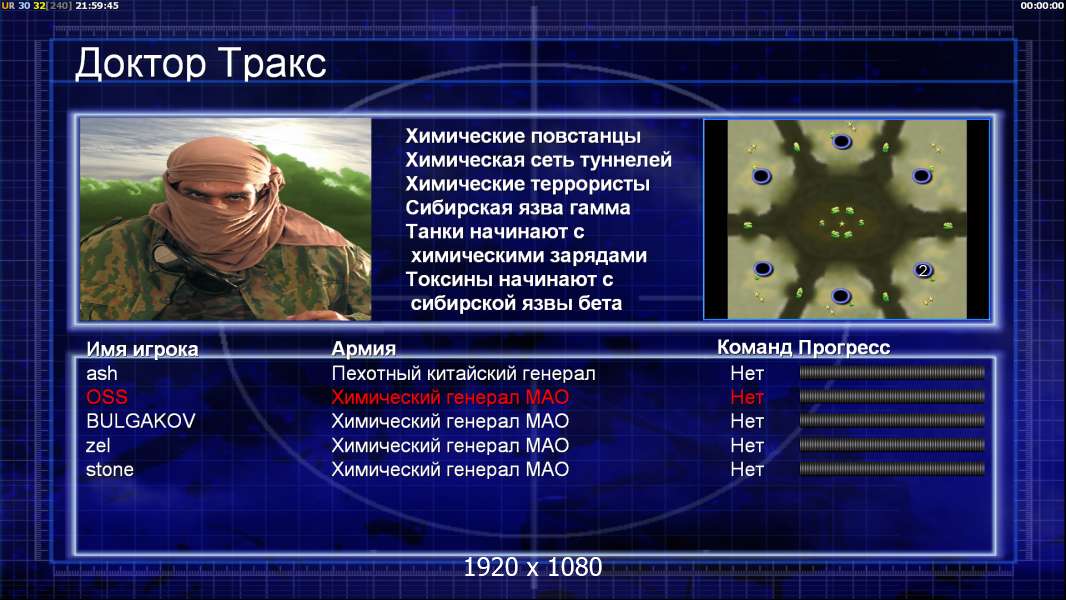 UR 30 32[240] 21:59:45

00:00:00

Доктор Тракс

Химические повстанцы
Химическая сеть туннелей
Химические террористы
Сибирская язва гамма
Танки начинают с химическими зарядами
Токсины начинают с сибирской язвы бета

2

| Имя игрока | Армия | Команд | Прогресс |
|---|---|---|---|
| ash | Пехотный китайский генерал | Нет | |
| OSS | Химический генерал МАО | Нет | |
| BULGAKOV | Химический генерал МАО | Нет | |
| zel | Химический генерал МАО | Нет | |
| stone | Химический генерал МАО | Нет | |

1920 x 1080